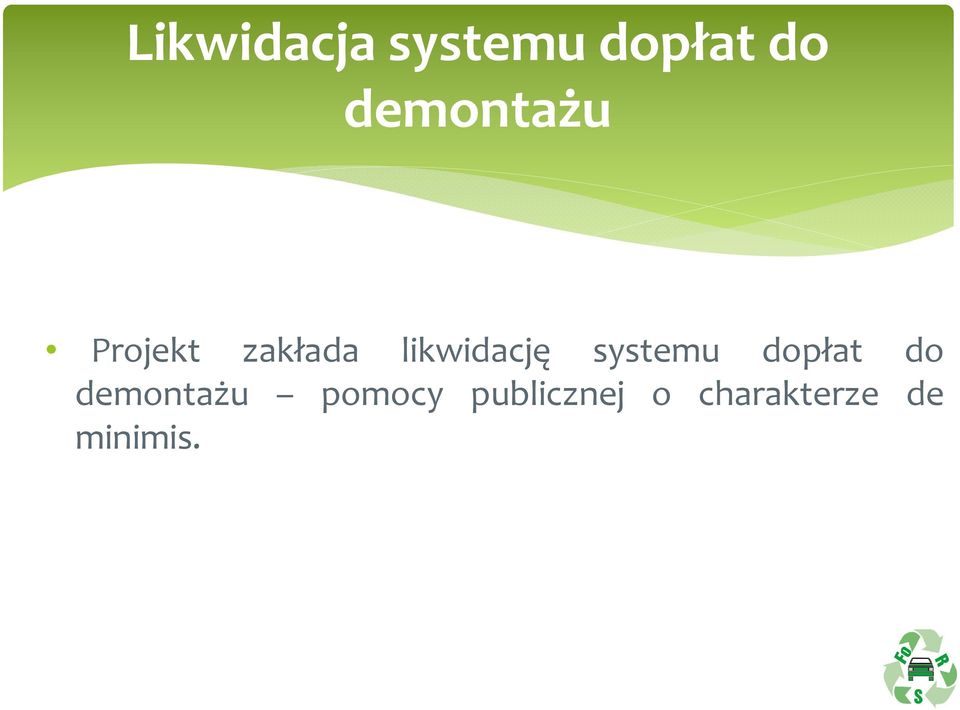 Likwidacja systemu dopłat do demontażu

• Projekt zakłada likwidację systemu dopłat do demontażu – pomocy publicznej o charakterze de minimis.

FO R S